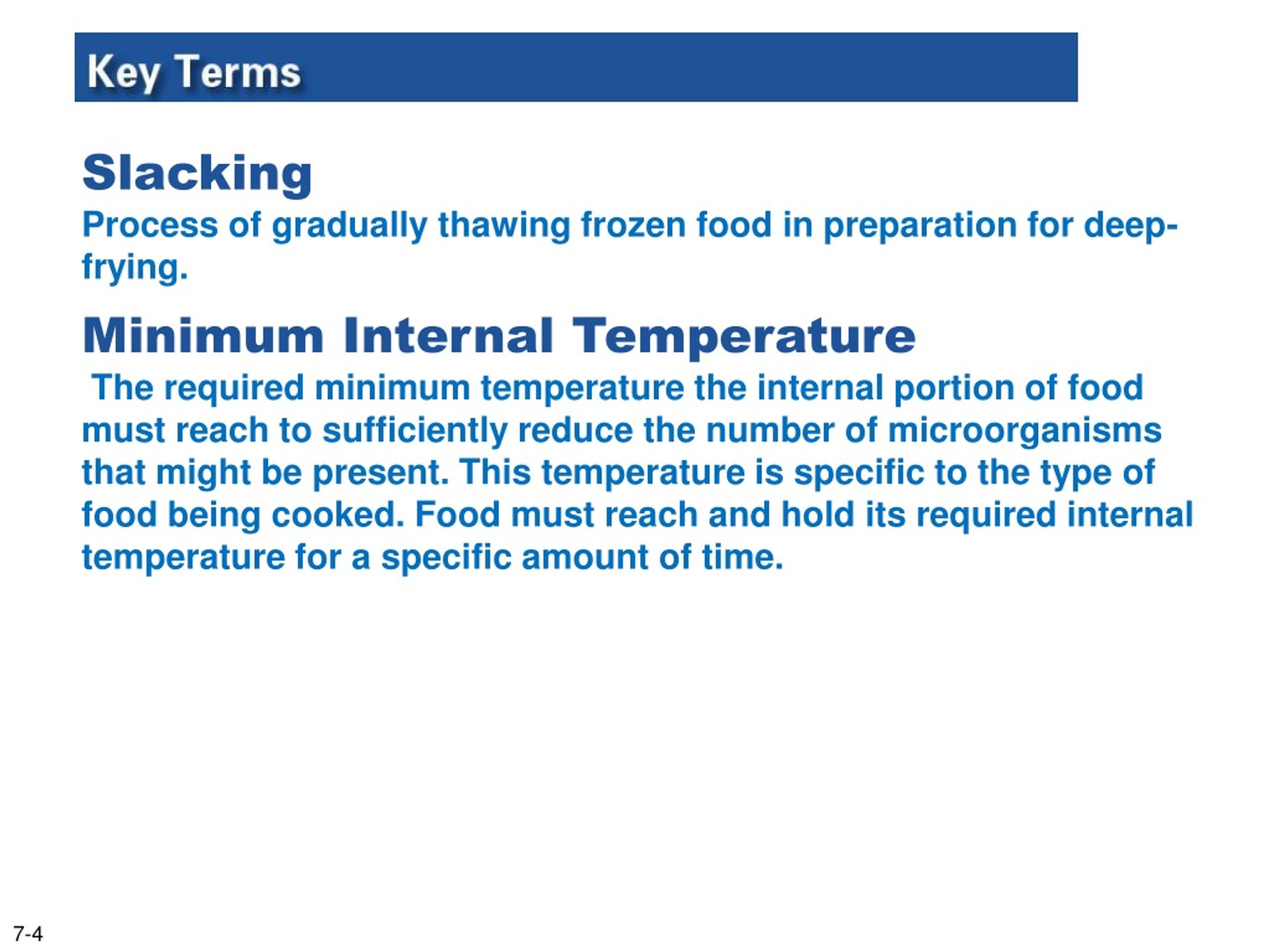 Key Terms

Slacking
Process of gradually thawing frozen food in preparation for deep-frying.

Minimum Internal Temperature
The required minimum temperature the internal portion of food must reach to sufficiently reduce the number of microorganisms that might be present. This temperature is specific to the type of food being cooked. Food must reach and hold its required internal temperature for a specific amount of time.

7-4